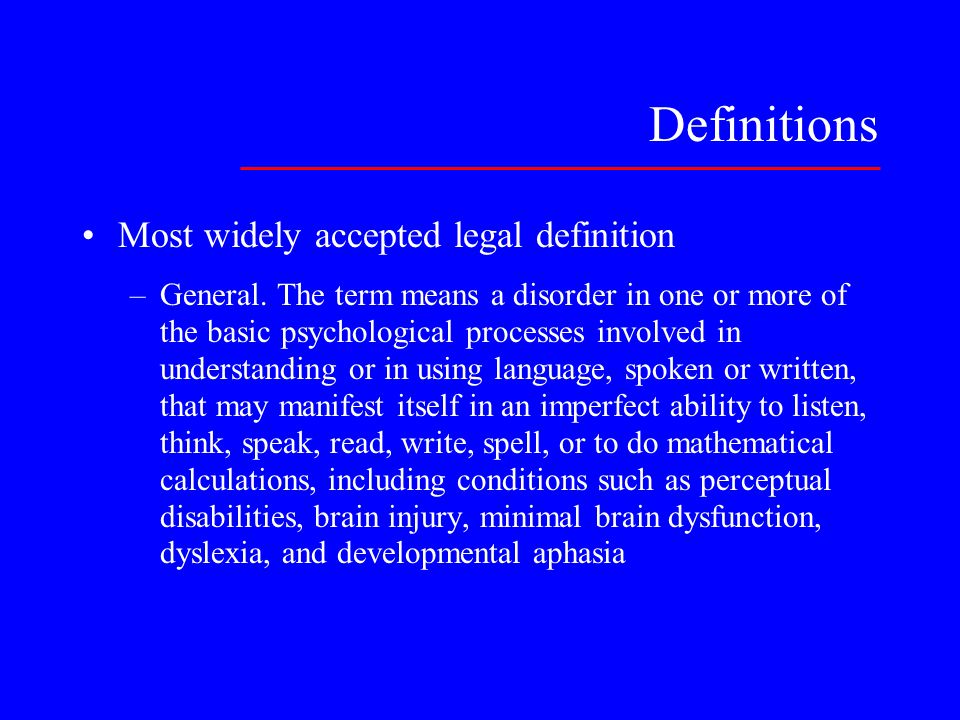 Definitions

• Most widely accepted legal definition

– General. The term means a disorder in one or more of the basic psychological processes involved in understanding or in using language, spoken or written, that may manifest itself in an imperfect ability to listen, think, speak, read, write, spell, or to do mathematical calculations, including conditions such as perceptual disabilities, brain injury, minimal brain dysfunction, dyslexia, and developmental aphasia